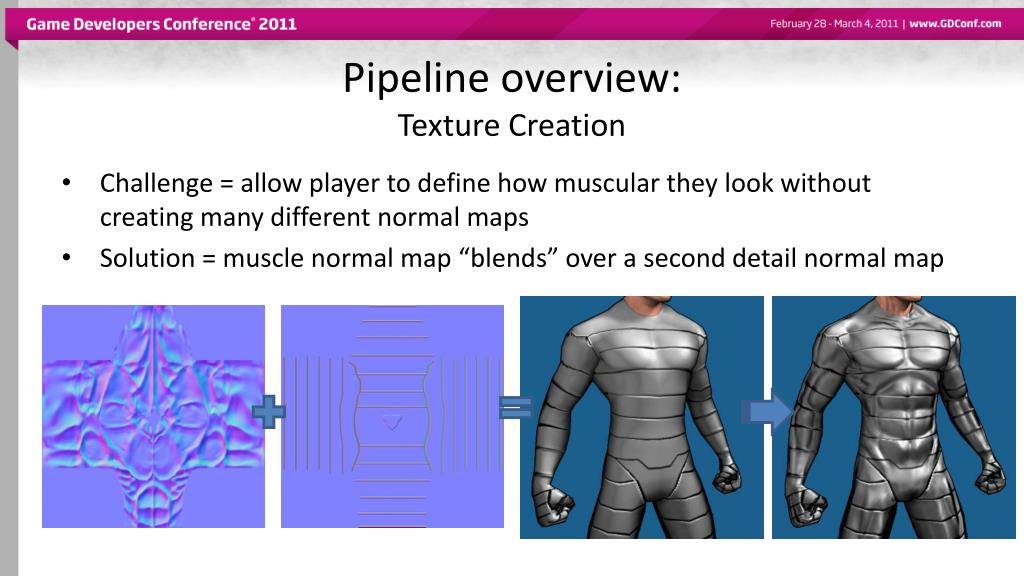 Game Developers Conference® 2011

February 28 - March 4, 2011 | www.GDConf.com

Pipeline overview:
Texture Creation

• Challenge = allow player to define how muscular they look without creating many different normal maps
• Solution = muscle normal map “blends” over a second detail normal map